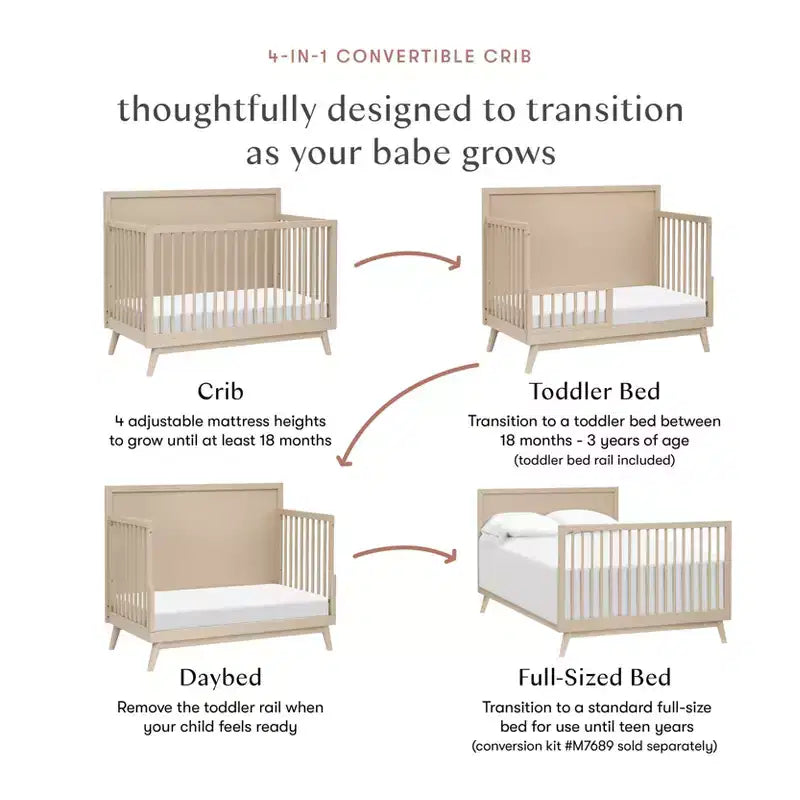 4-IN-1 CONVERTIBLE CRIB

thoughtfully designed to transition as your babe grows

Crib

4 adjustable mattress heights to grow until at least 18 months

Toddler Bed

Transition to a toddler bed between 18 months - 3 years of age (toddler bed rail included)

Daybed

Remove the toddler rail when your child feels ready

Full-Sized Bed

Transition to a standard full-size bed for use until teen years (conversion kit #M7689 sold separately)